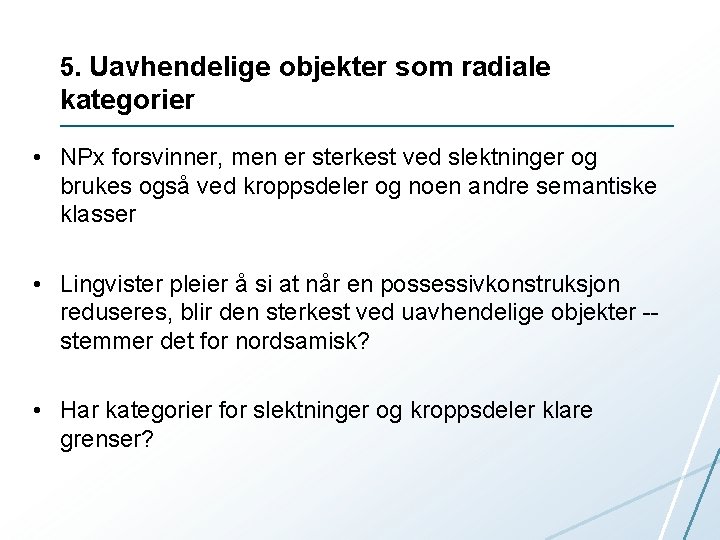 5. Uavhendelige objekter som radiale kategorier

• NPx forsvinner, men er sterkest ved slektninger og brukes også ved kroppsdeler og noen andre semantiske klasser

• Lingvister pleier å si at når en possessivkonstruksjon reduseres, blir den sterkest ved uavhendelige objekter -- stemmer det for nordsamisk?

• Har kategorier for slektninger og kroppsdeler klare grenser?